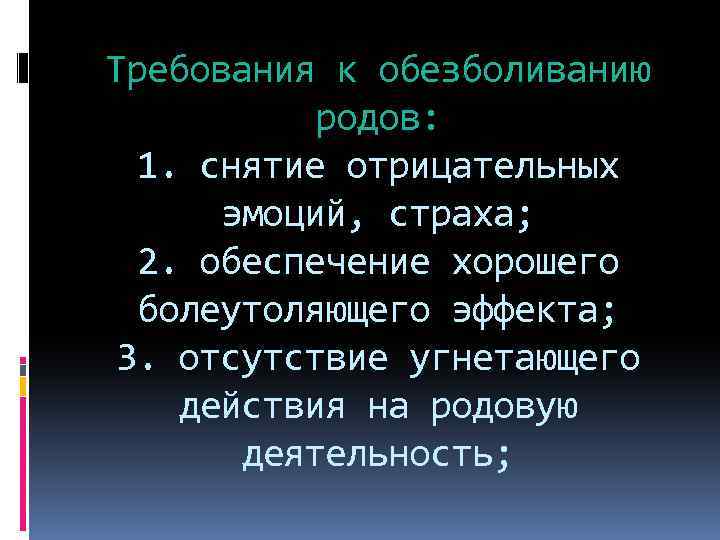 Требования к обезболиванию родов:

1. снятие отрицательных эмоций, страха;

2. обеспечение хорошего болеутоляющего эффекта;

3. отсутствие угнетающего действия на родовую деятельность;